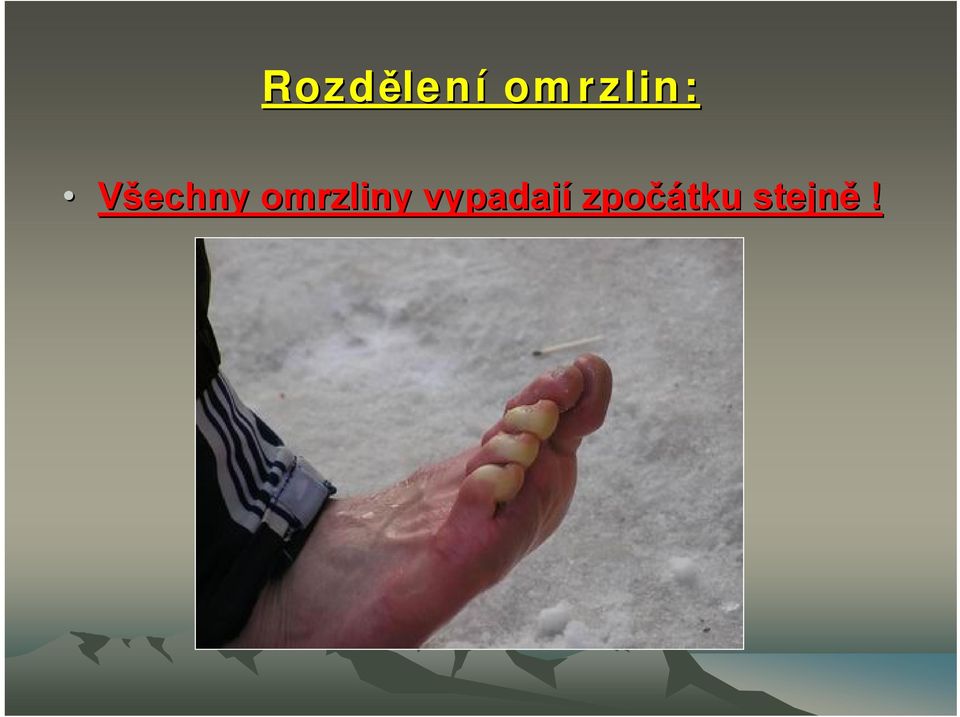 Rozdělení omrzlin:

• Všechny omrzliny vypadají zpočátku stejně !